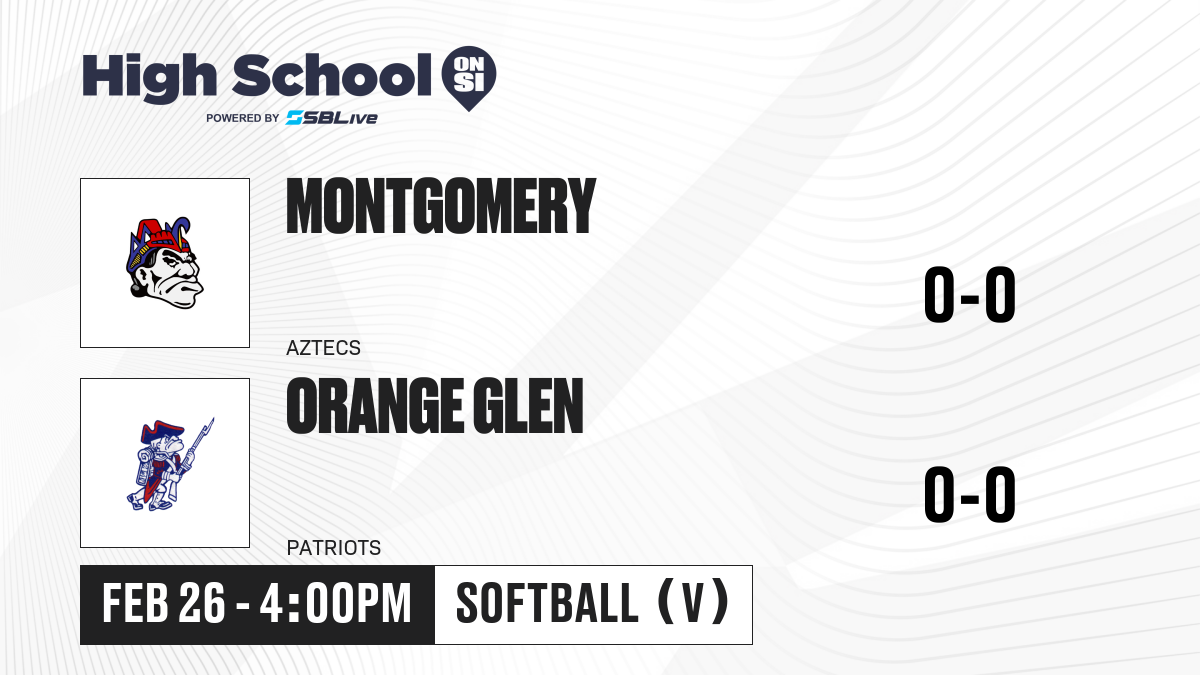 High School ON SI
POWERED BY SBLive

MONTGOMERY
AZTECS
0-0

ORANGE GLEN
PATRIOTS
0-0

FEB 26 - 4:00PM
SOFTBALL (V)